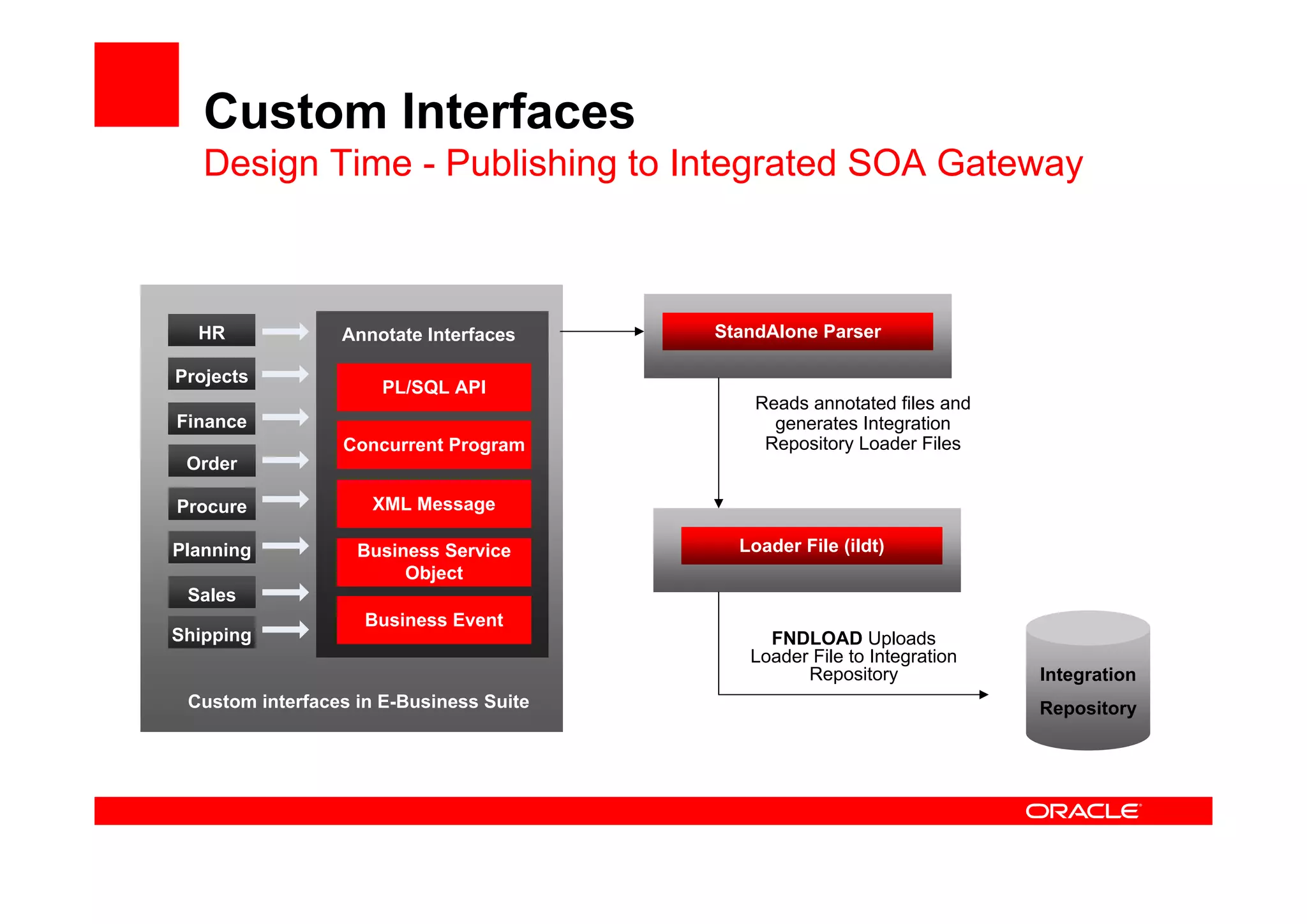 Custom Interfaces
Design Time - Publishing to Integrated SOA Gateway

HR
Projects
Finance
Order
Procure
Planning
Sales
Shipping

Annotate Interfaces
PL/SQL API
Concurrent Program
XML Message
Business Service Object
Business Event

Custom interfaces in E-Business Suite

StandAlone Parser

Reads annotated files and generates Integration Repository Loader Files

Loader File (ildt)

FNDLOAD Uploads Loader File to Integration Repository

Integration Repository

ORACLE